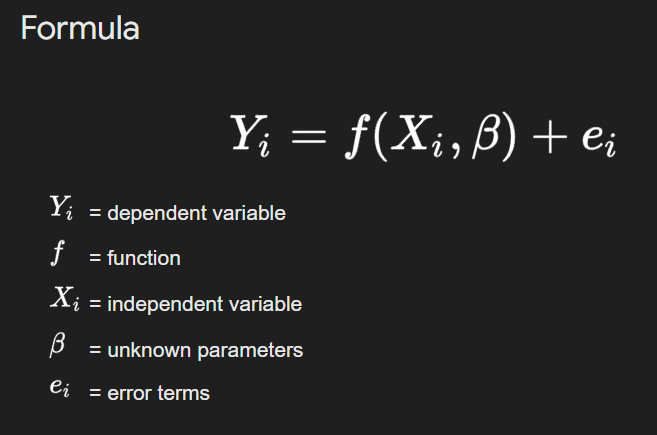 Formula

$Y_i = f(X_i, \beta) + e_i$

$Y_i$ = dependent variable

$f$ = function

$X_i$ = independent variable

$\beta$ = unknown parameters

$e_i$ = error terms